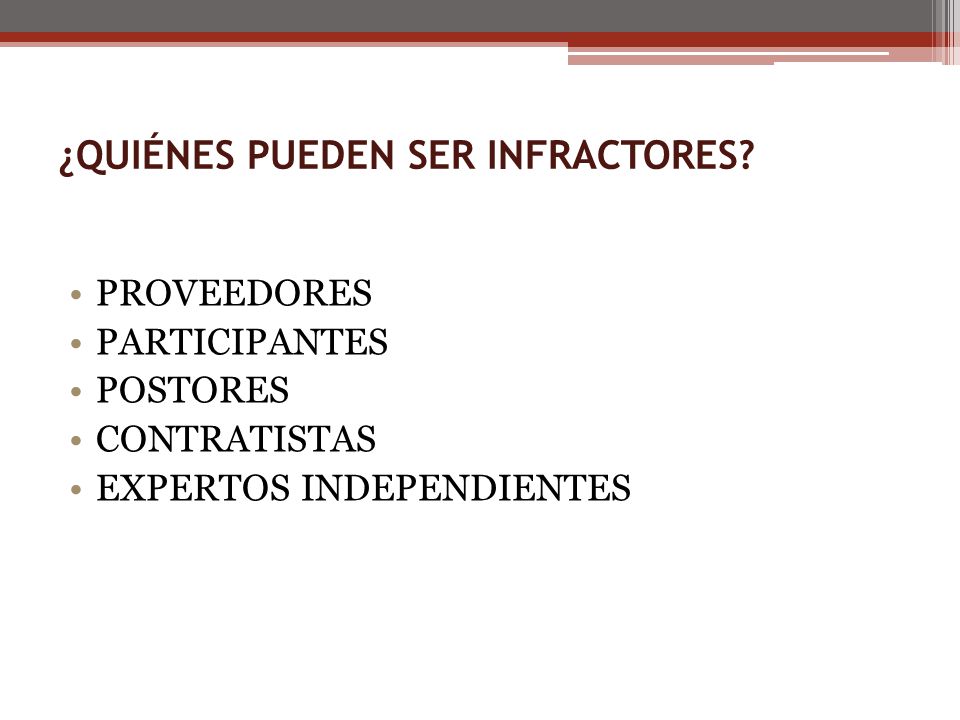 ¿QUIÉNES PUEDEN SER INFRACTORES?

• PROVEEDORES
• PARTICIPANTES
• POSTORES
• CONTRATISTAS
• EXPERTOS INDEPENDIENTES